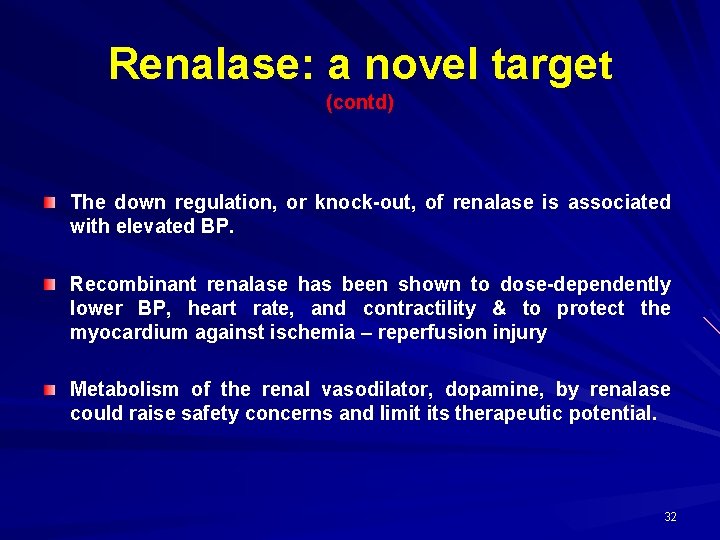 Renalase: a novel target
(contd)

The down regulation, or knock-out, of renalase is associated with elevated BP.

Recombinant renalase has been shown to dose-dependently lower BP, heart rate, and contractility & to protect the myocardium against ischemia – reperfusion injury

Metabolism of the renal vasodilator, dopamine, by renalase could raise safety concerns and limit its therapeutic potential.

32